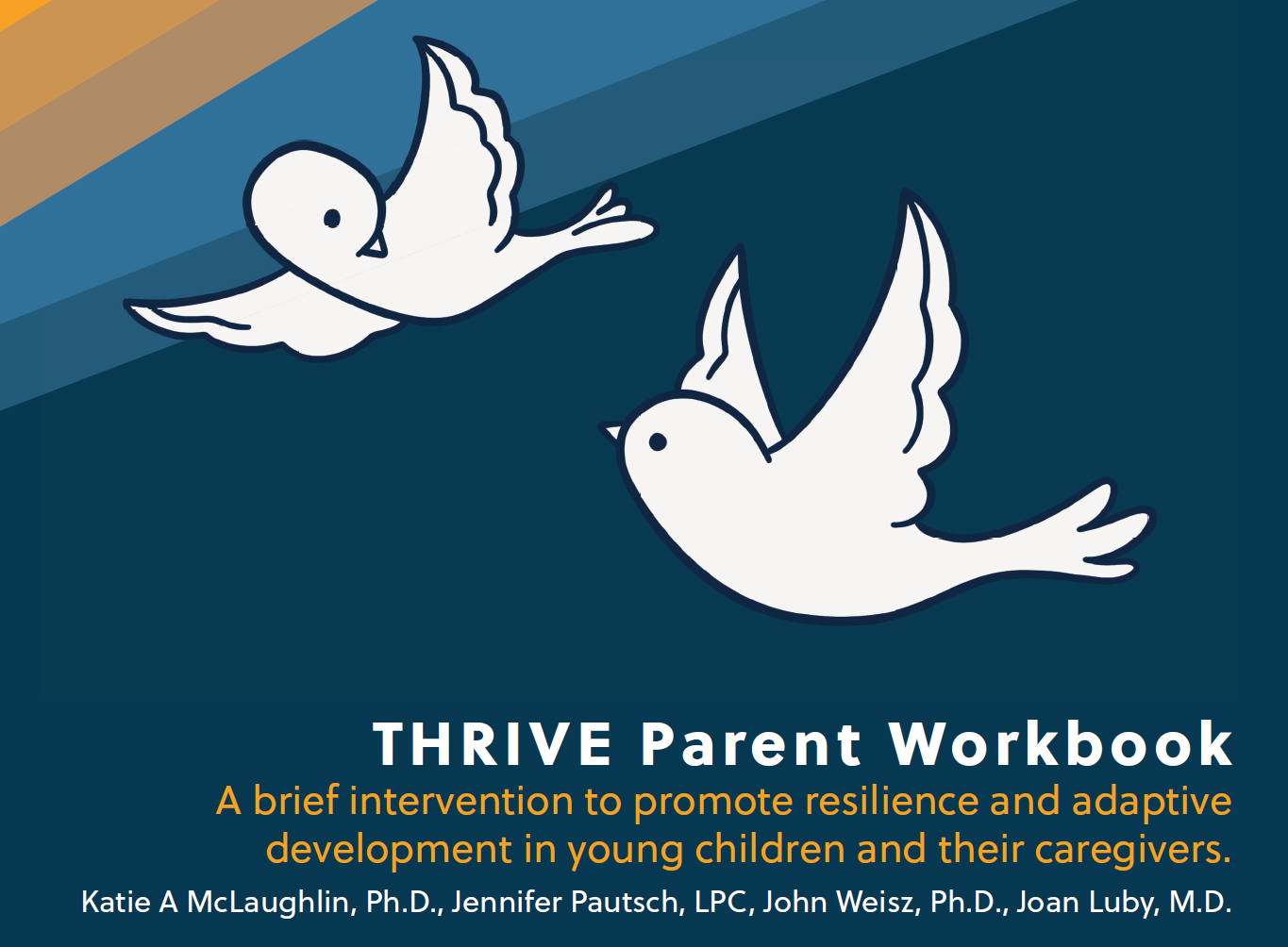 THRIVE Parent Workbook

A brief intervention to promote resilience and adaptive development in young children and their caregivers.

Katie A McLaughlin, Ph.D., Jennifer Pautsch, LPC, John Weisz, Ph.D., Joan Luby, M.D.